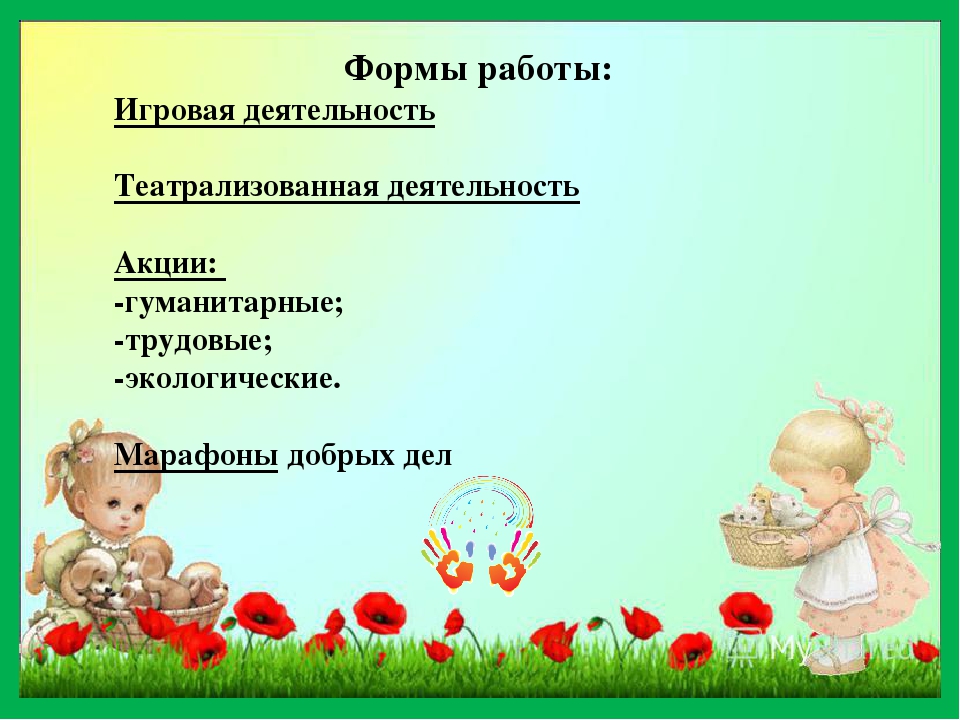 Формы работы:

Игровая деятельность

Театрализованная деятельность

Акции:
-гуманитарные;
-трудовые;
-экологические.

Марафоны добрых дел

MyShared